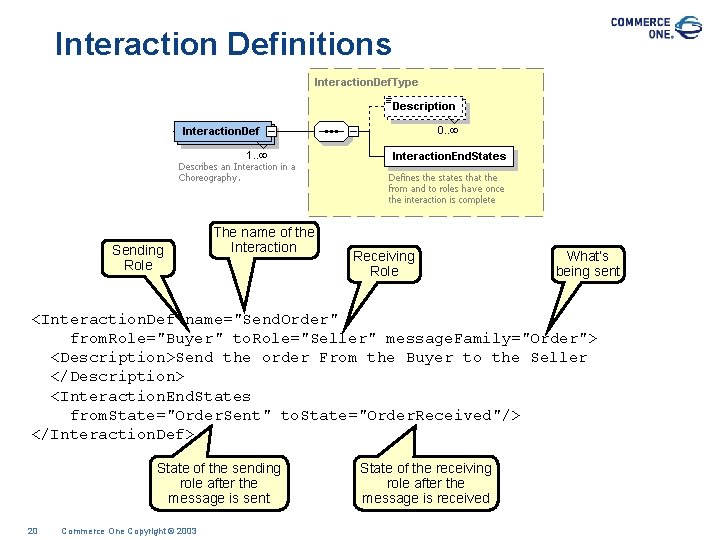 COMMERCE ONE.

Interaction Definitions

InteractionDefType

Description

0..∞

InteractionDef

1..∞

Describes an Interaction in a Choreography.

InteractionEndStates

Defines the states that the from and to roles have once the interaction is complete

Sending Role

The name of the Interaction

Receiving Role

What's being sent

<InteractionDef name="SendOrder"
fromRole="Buyer" toRole="Seller" messageFamily="Order">
<Description>Send the order From the Buyer to the Seller
</Description>
<InteractionEndStates
fromState="OrderSent" toState="OrderReceived"/>
</InteractionDef>

State of the sending role after the message is sent

State of the receiving role after the message is received

20 Commerce One Copyright © 2003